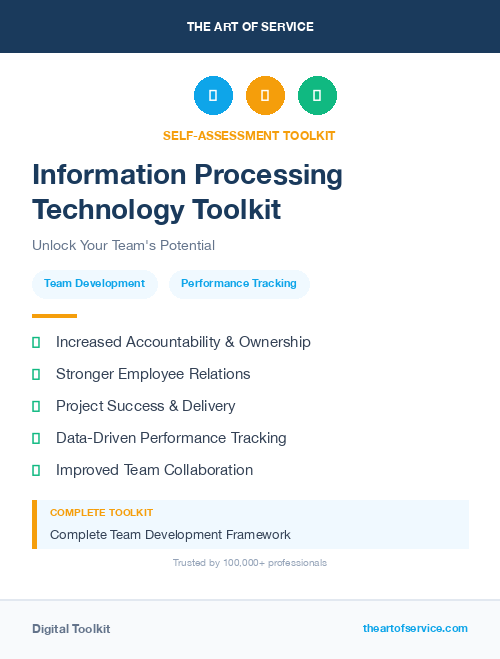 THE ART OF SERVICE

SELF-ASSESSMENT TOOLKIT

Information Processing Technology Toolkit

Unlock Your Team's Potential

Team Development
Performance Tracking

Increased Accountability & Ownership

Stronger Employee Relations

Project Success & Delivery

Data-Driven Performance Tracking

Improved Team Collaboration

COMPLETE TOOLKIT

Complete Team Development Framework

Trusted by 100,000+ professionals

Digital Toolkit

theartofservice.com